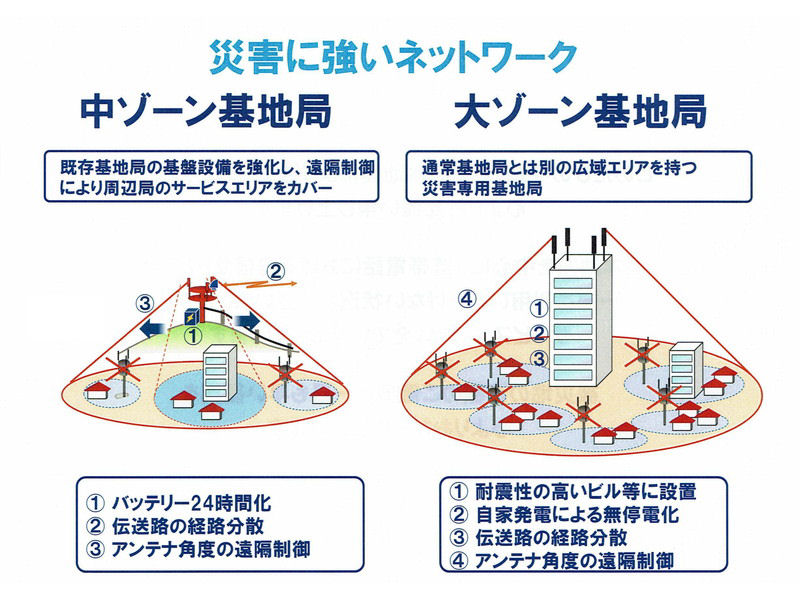 災害に強いネットワーク

中ゾーン基地局

既存基地局の基盤設備を強化し、遠隔制御により周辺局のサービスエリアをカバー

②

③

①

① バッテリー24時間化
② 伝送路の経路分散
③ アンテナ角度の遠隔制御

大ゾーン基地局

通常基地局とは別の広域エリアを持つ災害専用基地局

④

①

②

③

① 耐震性の高いビル等に設置
② 自家発電による無停電化
③ 伝送路の経路分散
④ アンテナ角度の遠隔制御